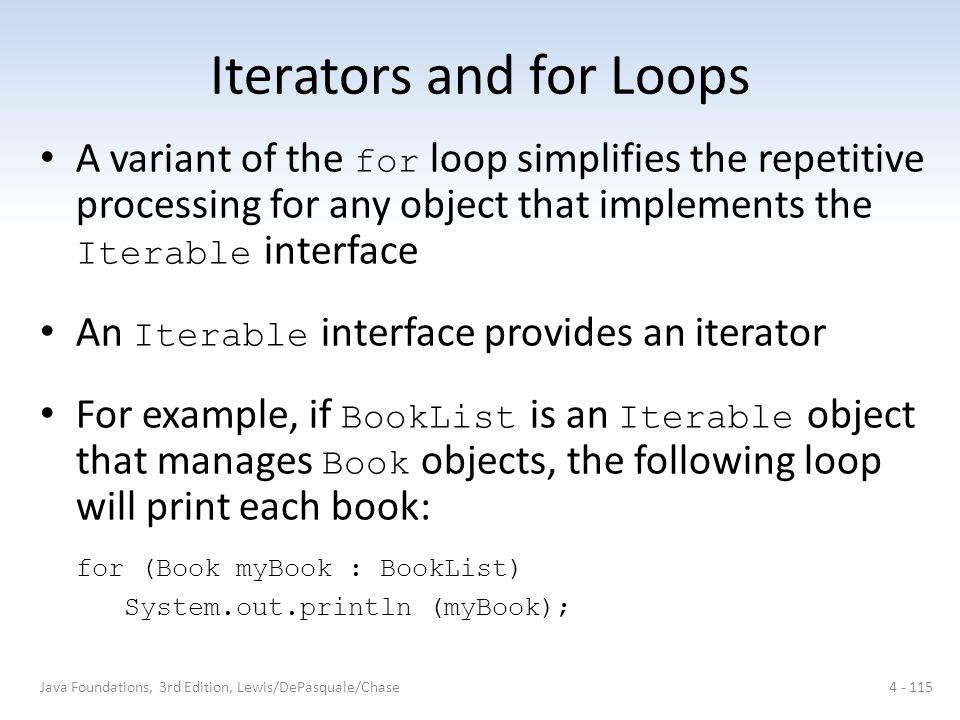 Iterators and for Loops

• A variant of the for loop simplifies the repetitive processing for any object that implements the Iterable interface

• An Iterable interface provides an iterator

• For example, if BookList is an Iterable object that manages Book objects, the following loop will print each book:

for (Book myBook : BookList)
    System.out.println (myBook);

Java Foundations, 3rd Edition, Lewis/DePasquale/Chase

4 - 115